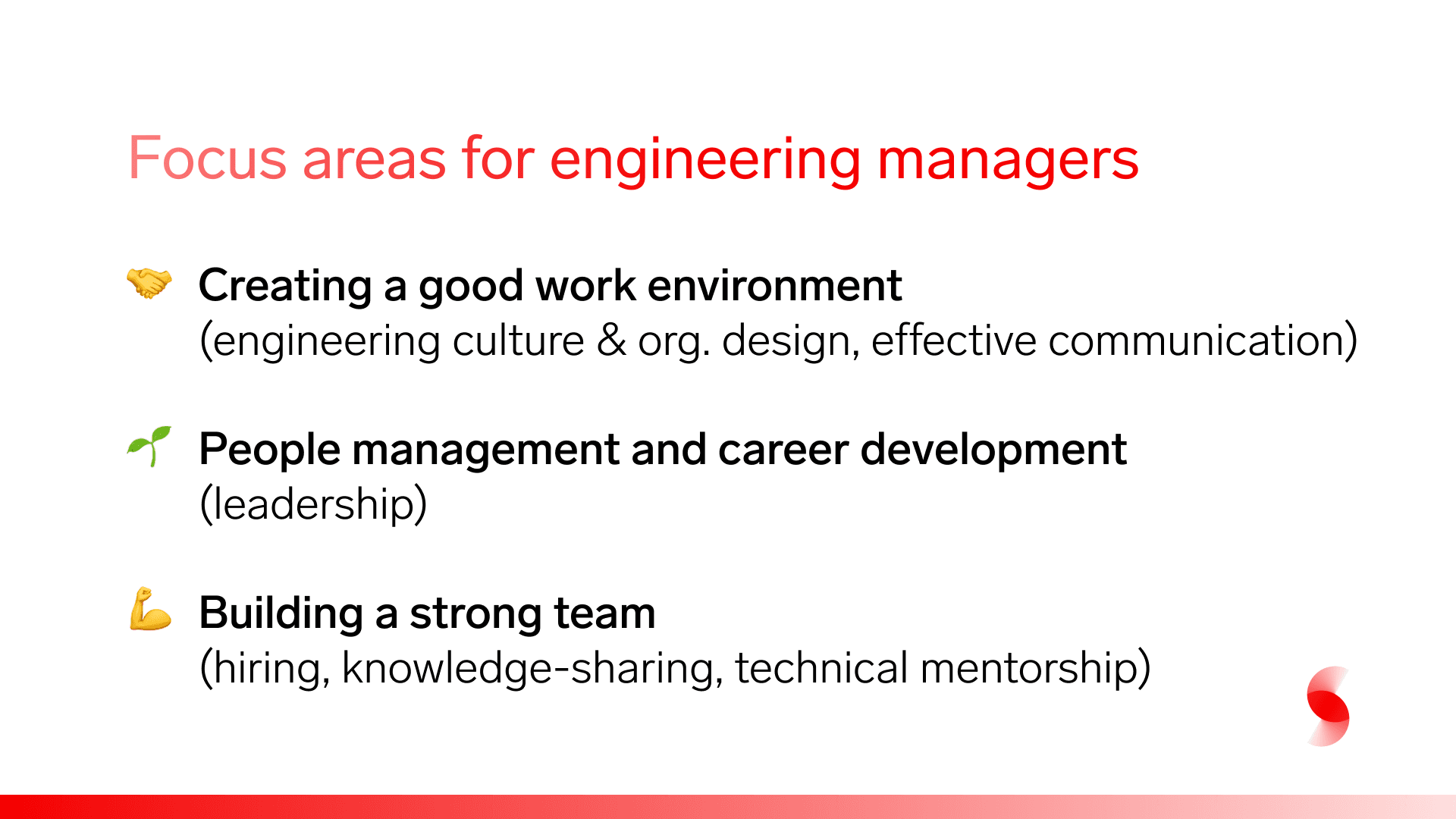 Focus areas for engineering managers

🤝 Creating a good work environment
(engineering culture & org. design, effective communication)

🌱 People management and career development
(leadership)

💪 Building a strong team
(hiring, knowledge-sharing, technical mentorship)